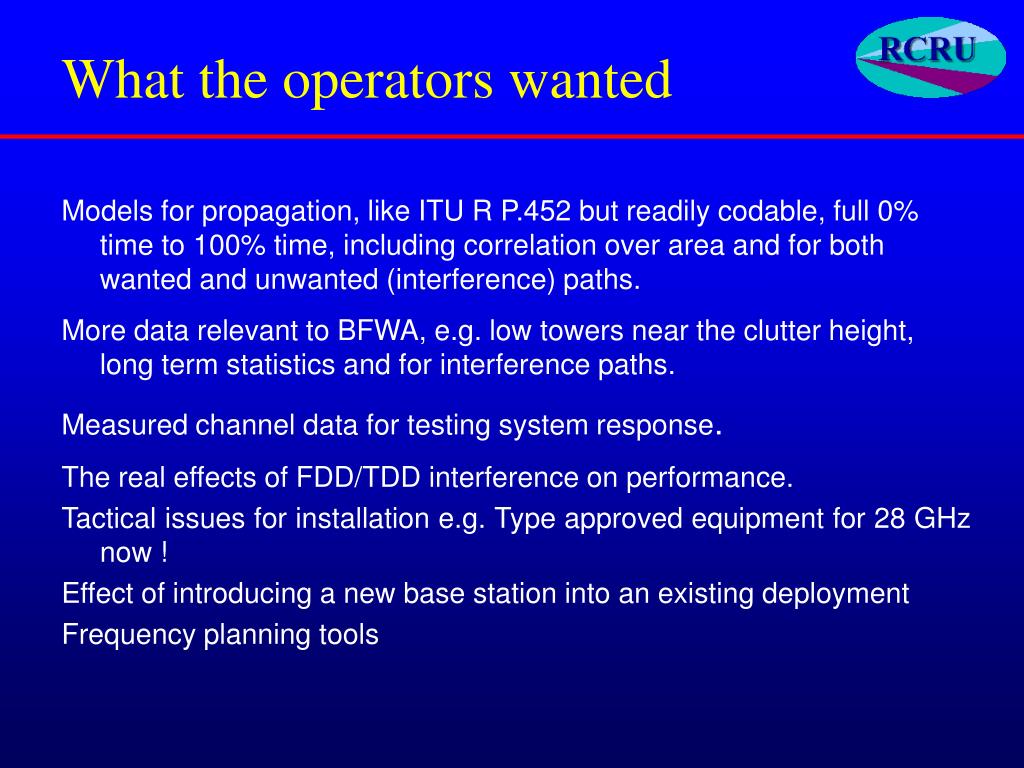 What the operators wanted

RCRU

Models for propagation, like ITU R P.452 but readily codable, full 0% time to 100% time, including correlation over area and for both wanted and unwanted (interference) paths.

More data relevant to BFWA, e.g. low towers near the clutter height, long term statistics and for interference paths.

Measured channel data for testing system response.

The real effects of FDD/TDD interference on performance.

Tactical issues for installation e.g. Type approved equipment for 28 GHz now !

Effect of introducing a new base station into an existing deployment

Frequency planning tools